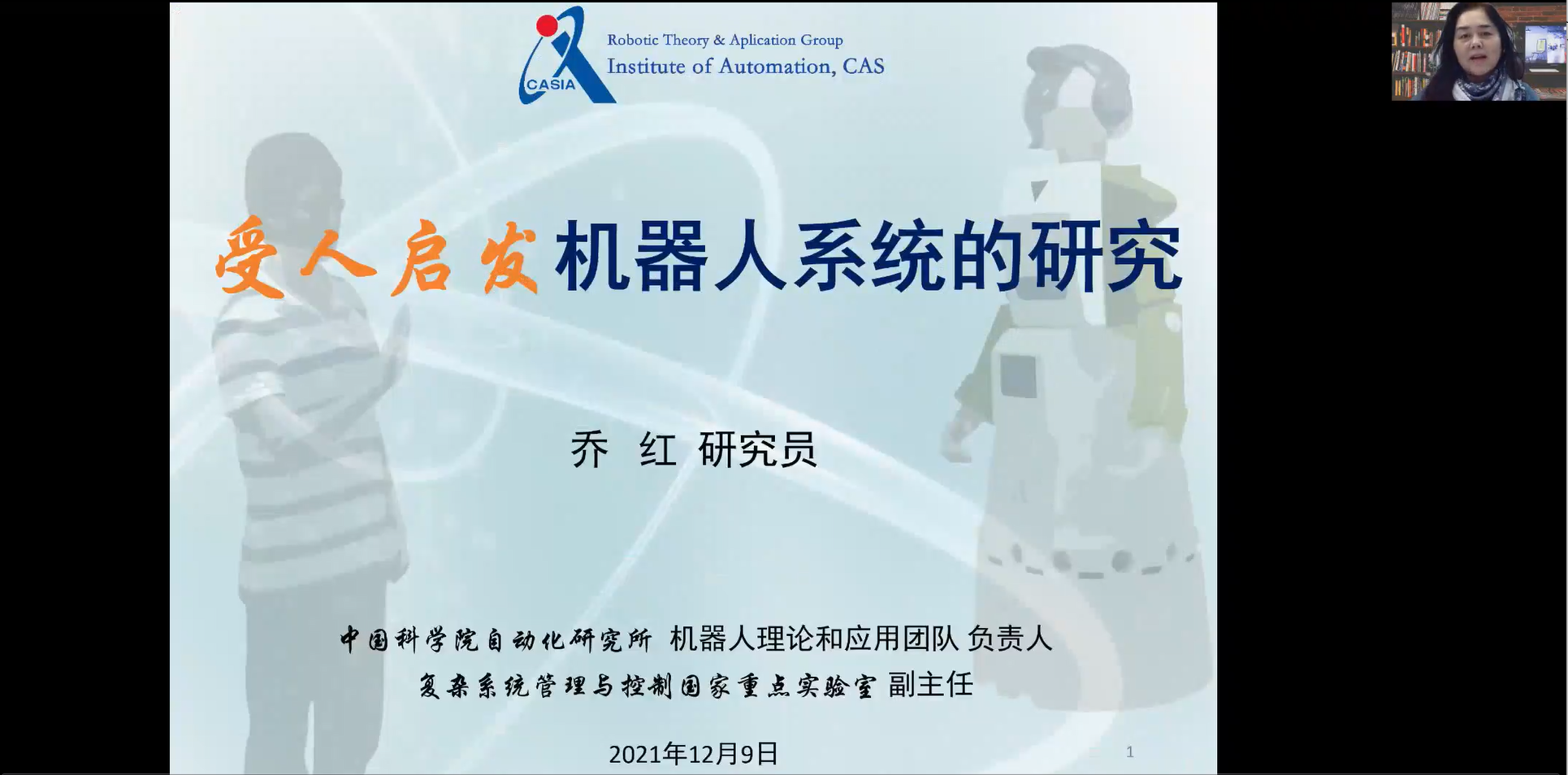 CASIA

Robotic Theory & Aplication Group
Institute of Automation, CAS

受人启发机器人系统的研究

乔 红 研究员

中国科学院自动化研究所 机器人理论和应用团队 负责人
复杂系统管理与控制国家重点实验室 副主任

2021年12月9日

1